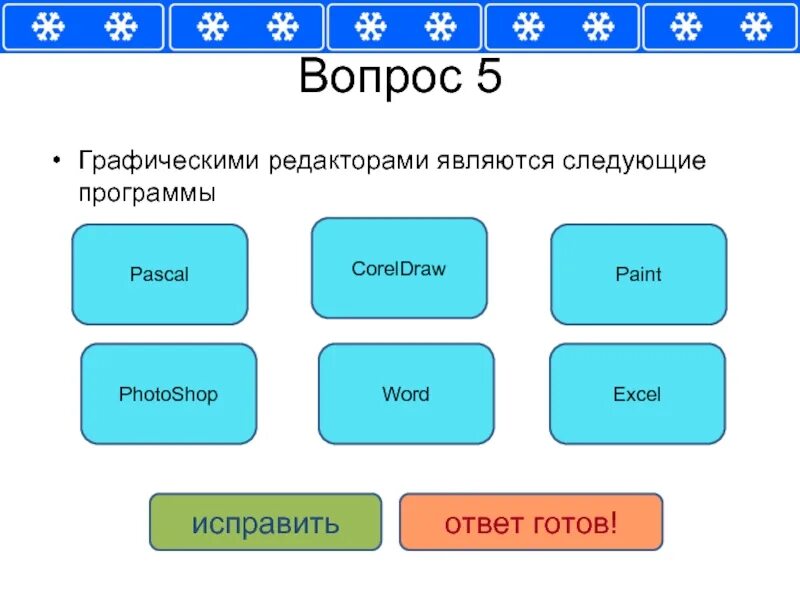 Вопрос 5

• Графическими редакторами являются следующие программы

Pascal

CorelDraw

Paint

PhotoShop

Word

Excel

исправить

ответ готов!